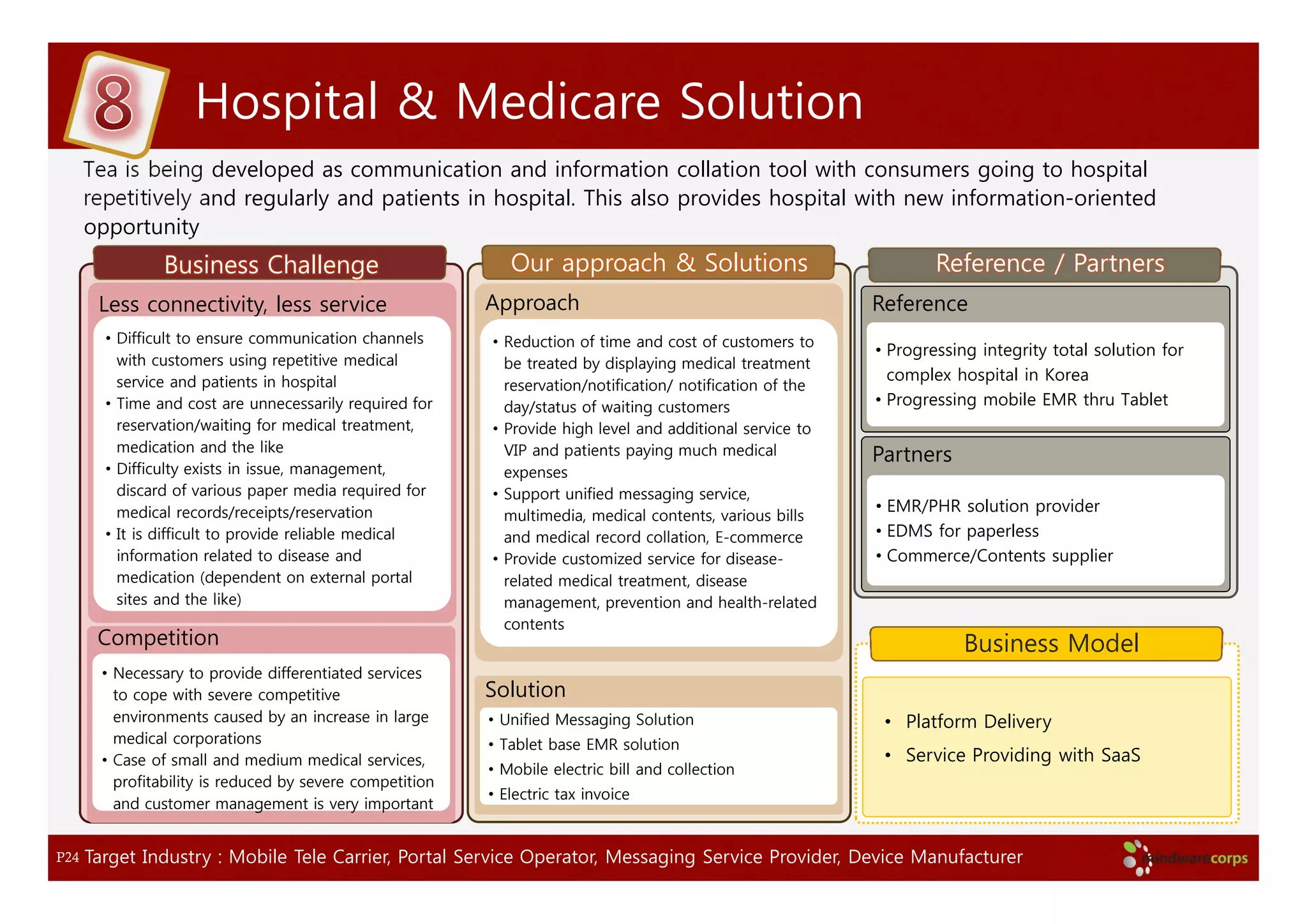 8

Hospital & Medicare Solution

Tea is being developed as communication and information collation tool with consumers going to hospital repetitively and regularly and patients in hospital. This also provides hospital with new information-oriented opportunity

Business Challenge

Less connectivity, less service

• Difficult to ensure communication channels with customers using repetitive medical service and patients in hospital
• Time and cost are unnecessarily required for reservation/waiting for medical treatment, medication and the like
• Difficulty exists in issue, management, discard of various paper media required for medical records/receipts/reservation
• It is difficult to provide reliable medical information related to disease and medication (dependent on external portal sites and the like)

Competition

• Necessary to provide differentiated services to cope with severe competitive environments caused by an increase in large medical corporations
• Case of small and medium medical services, profitability is reduced by severe competition and customer management is very important

Our approach & Solutions

Approach

• Reduction of time and cost of customers to be treated by displaying medical treatment reservation/notification/ notification of the day/status of waiting customers
• Provide high level and additional service to VIP and patients paying much medical expenses
• Support unified messaging service, multimedia, medical contents, various bills and medical record collation, E-commerce
• Provide customized service for disease-related medical treatment, disease management, prevention and health-related contents

Solution

• Unified Messaging Solution
• Tablet base EMR solution
• Mobile electric bill and collection
• Electric tax invoice

Reference / Partners

Reference

• Progressing integrity total solution for complex hospital in Korea
• Progressing mobile EMR thru Tablet

Partners

• EMR/PHR solution provider
• EDMS for paperless
• Commerce/Contents supplier

Business Model

• Platform Delivery
• Service Providing with SaaS

P24 Target Industry : Mobile Tele Carrier, Portal Service Operator, Messaging Service Provider, Device Manufacturer

mindwarecorps